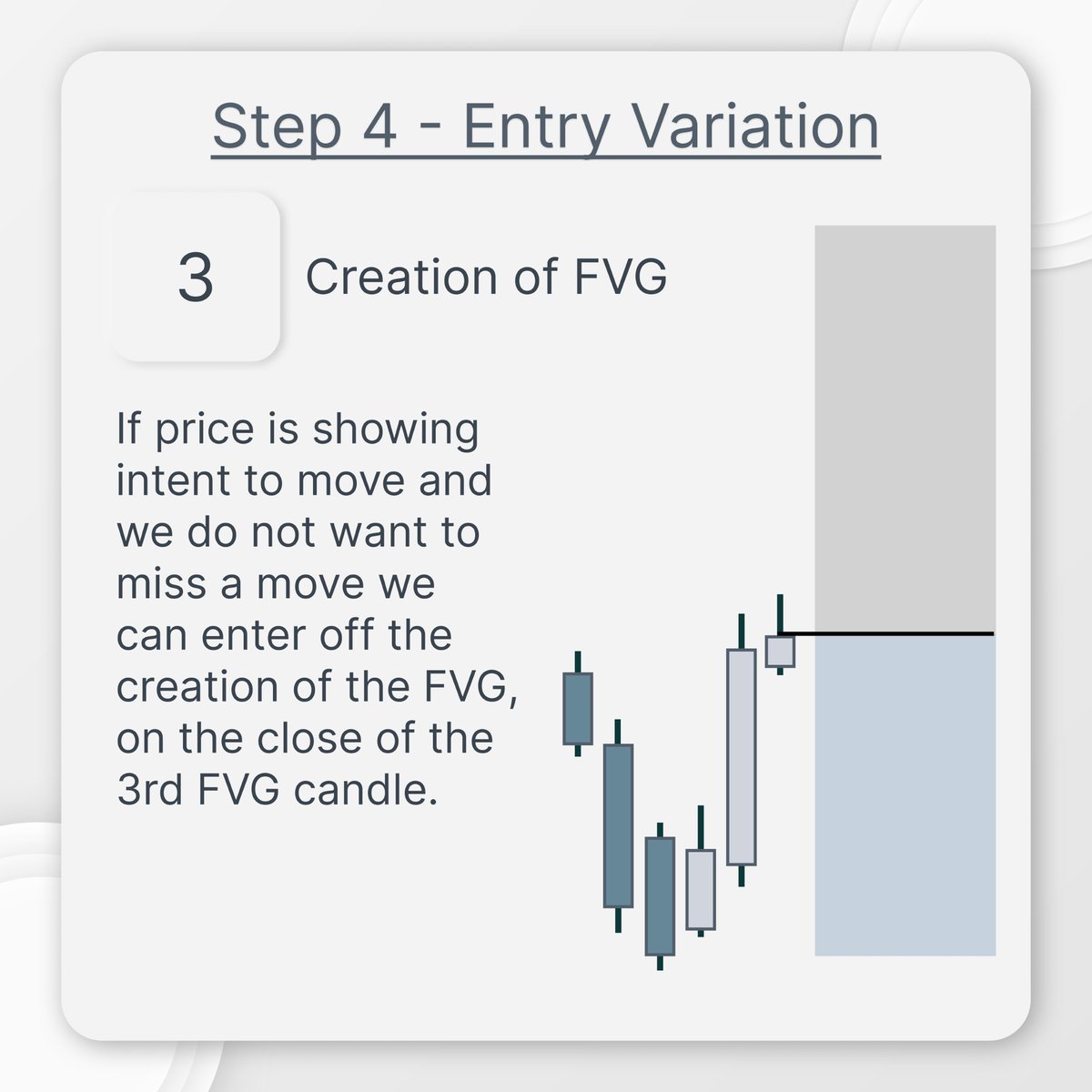 Step 4 - Entry Variation

3

Creation of FVG

If price is showing intent to move and we do not want to miss a move we can enter off the creation of the FVG, on the close of the 3rd FVG candle.